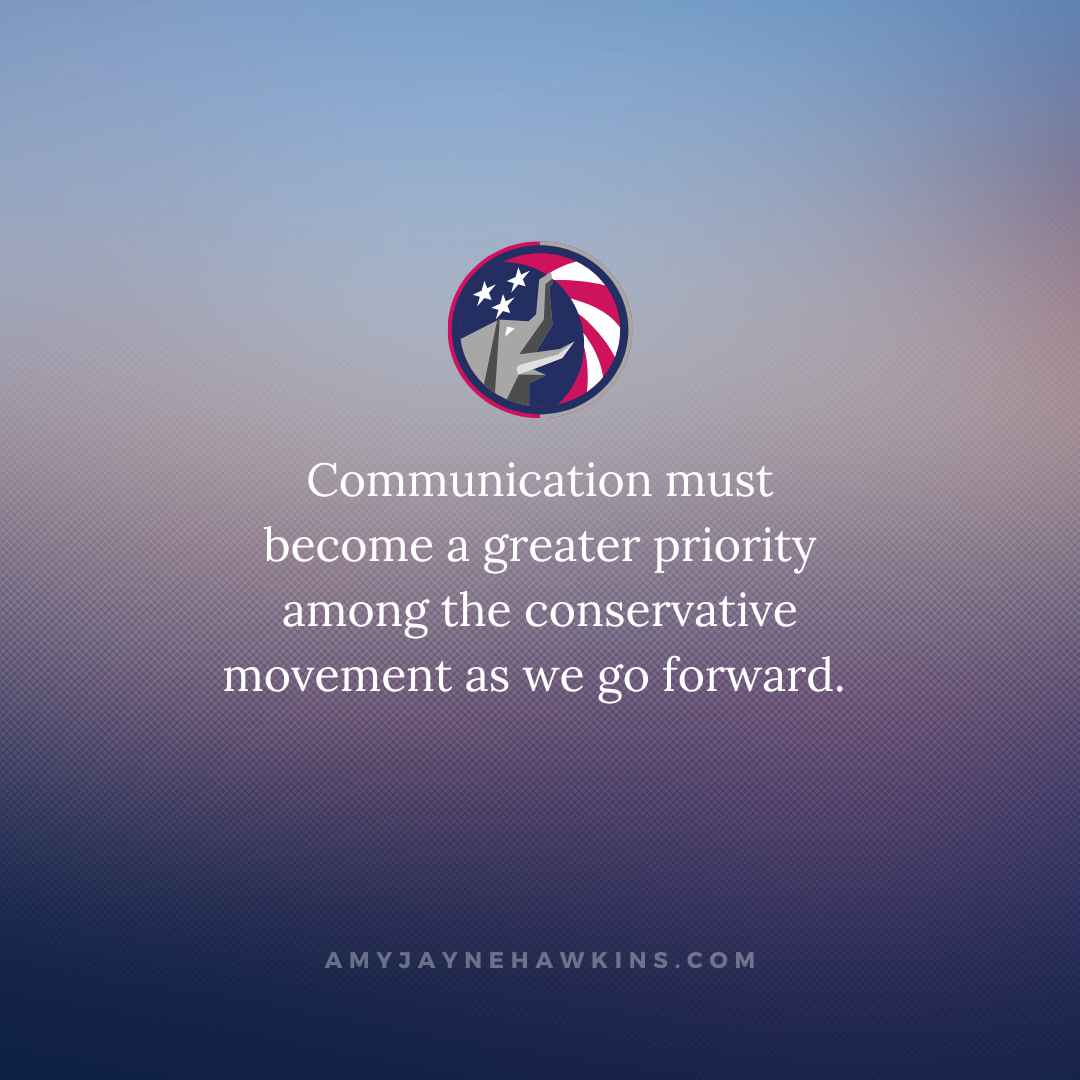 Communication must become a greater priority among the conservative movement as we go forward.

AMYJAYNEHAWKINS.COM